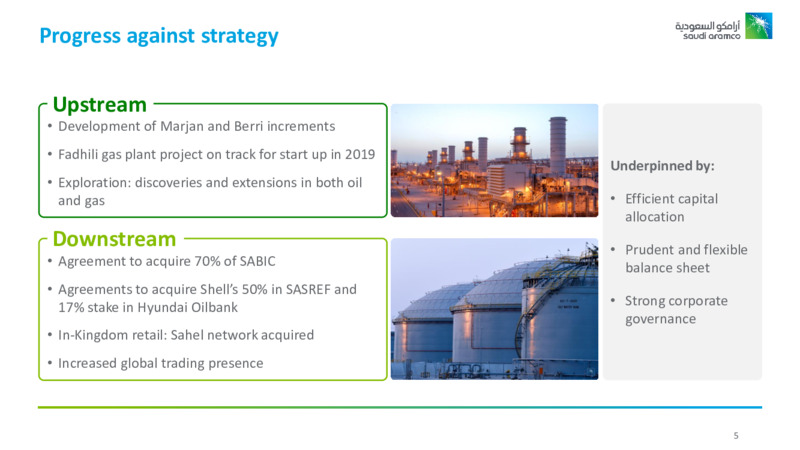 Progress against strategy

أرامكو السعودية
saudi aramco

Upstream

• Development of Marjan and Berri increments
• Fadhili gas plant project on track for start up in 2019
• Exploration: discoveries and extensions in both oil and gas

Downstream

• Agreement to acquire 70% of SABIC
• Agreements to acquire Shell's 50% in SASREF and 17% stake in Hyundai Oilbank
• In-Kingdom retail: Sahel network acquired
• Increased global trading presence

Underpinned by:

• Efficient capital allocation
• Prudent and flexible balance sheet
• Strong corporate governance

5